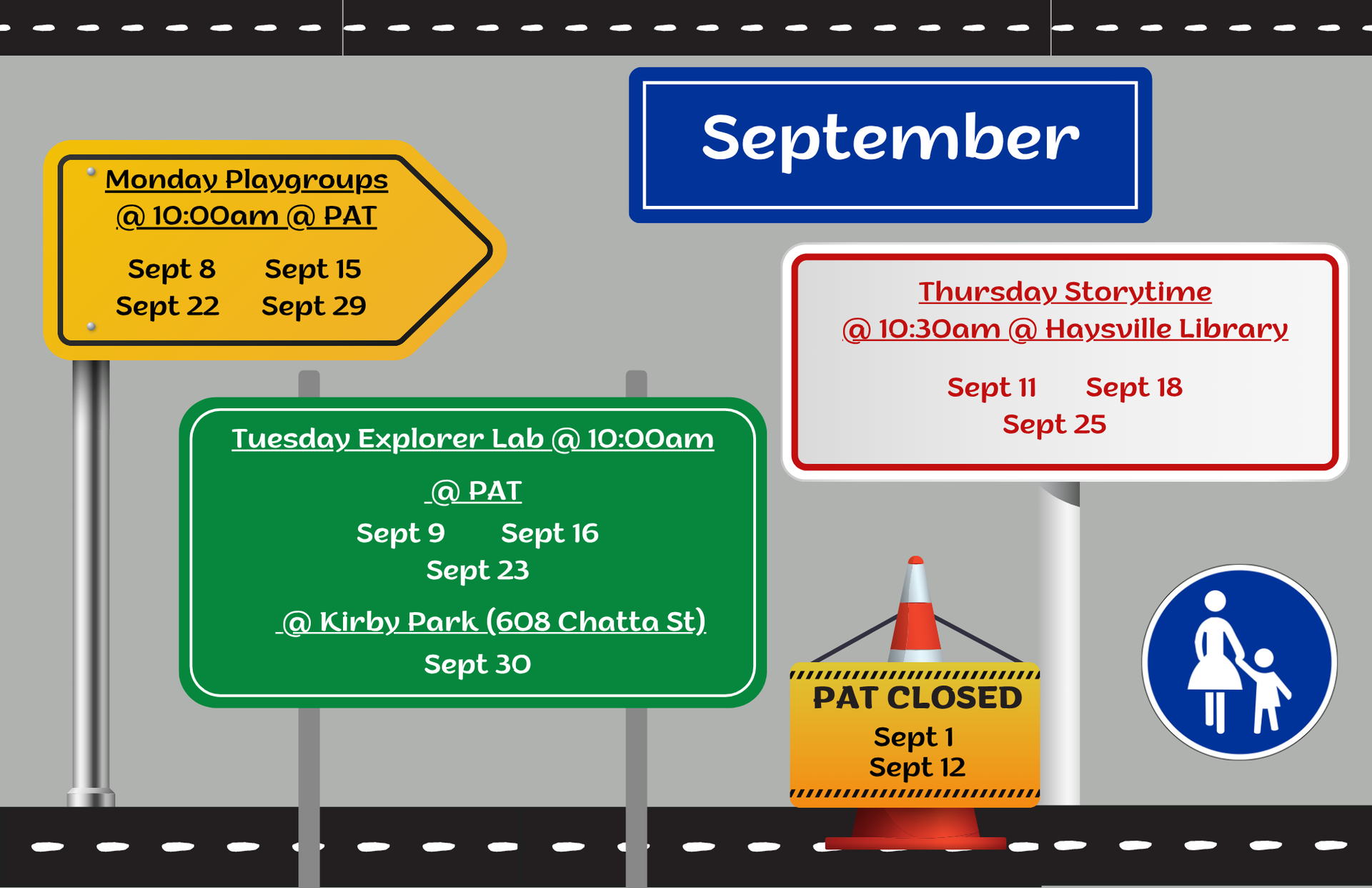 September

Monday Playgroups
@ 10:00am @ PAT

Sept 8 Sept 15
Sept 22 Sept 29

Thursday Storytime
@ 10:30am @ Haysville Library

Sept 11 Sept 18
Sept 25

Tuesday Explorer Lab @ 10:00am

@ PAT
Sept 9 Sept 16
Sept 23

@ Kirby Park (608 Chatta St)
Sept 30

PAT CLOSED
Sept 1
Sept 12